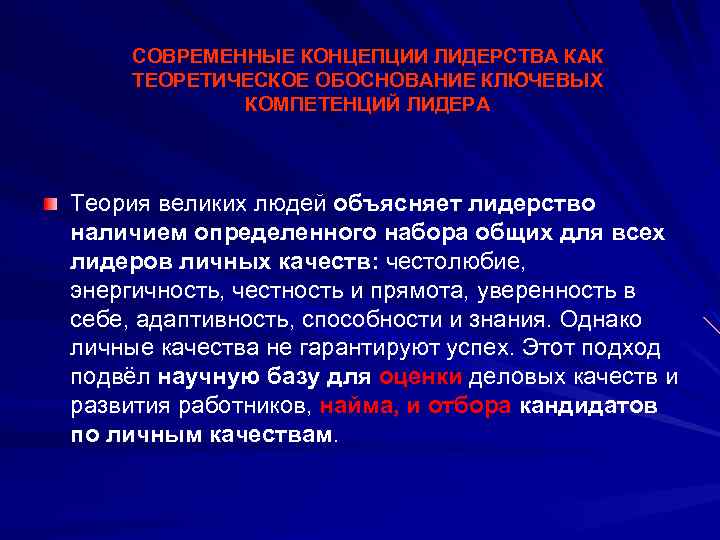 СОВРЕМЕННЫЕ КОНЦЕПЦИИ ЛИДЕРСТВА КАК ТЕОРЕТИЧЕСКОЕ ОБОСНОВАНИЕ КЛЮЧЕВЫХ КОМПЕТЕНЦИЙ ЛИДЕРА

Теория великих людей объясняет лидерство наличием определенного набора общих для всех лидеров личных качеств: честолюбие, энергичность, честность и прямота, уверенность в себе, адаптивность, способности и знания. Однако личные качества не гарантируют успех. Этот подход подвёл научную базу для оценки деловых качеств и развития работников, найма, и отбора кандидатов по личным качествам.